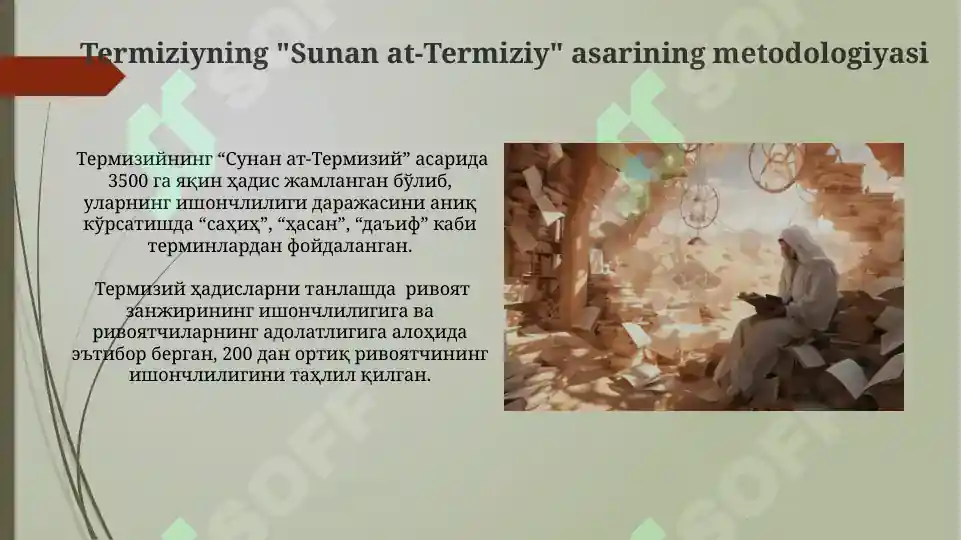 Termiziyning "Sunan at-Termiziy" asarining metodologiyasi

Термизийнинг “Сунан ат-Термизий” асарида 3500 га яқин ҳадис жамланган бўлиб, уларнинг ишончлилиги даражасини аниқ кўрсатишда “саҳиҳ”, “ҳасан”, “даъиф” каби терминлардан фойдаланган.

Термизий ҳадисларни танлашда ривоят занжирининг ишончлилигига ва ривоятчиларнинг адолатлигига алоҳида эътибор берган, 200 дан ортиқ ривоятчининг ишончлилигини таҳлил қилган.

SOFF